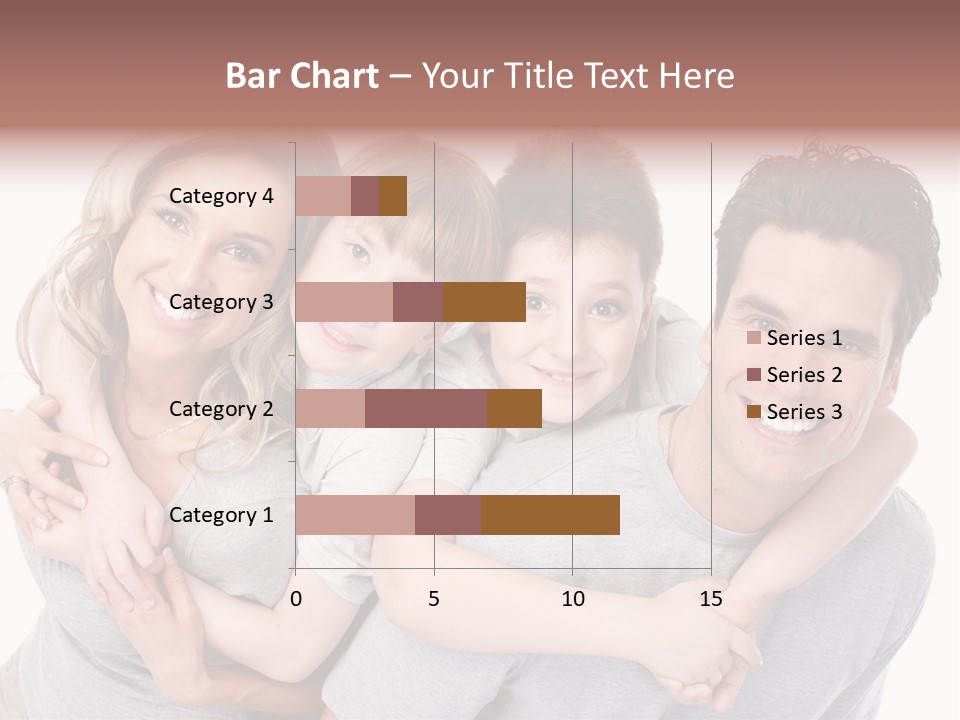 Bar Chart – Your Title Text Here

Category 4
Category 3
Category 2
Category 1

0
5
10
15

Series 1
Series 2
Series 3